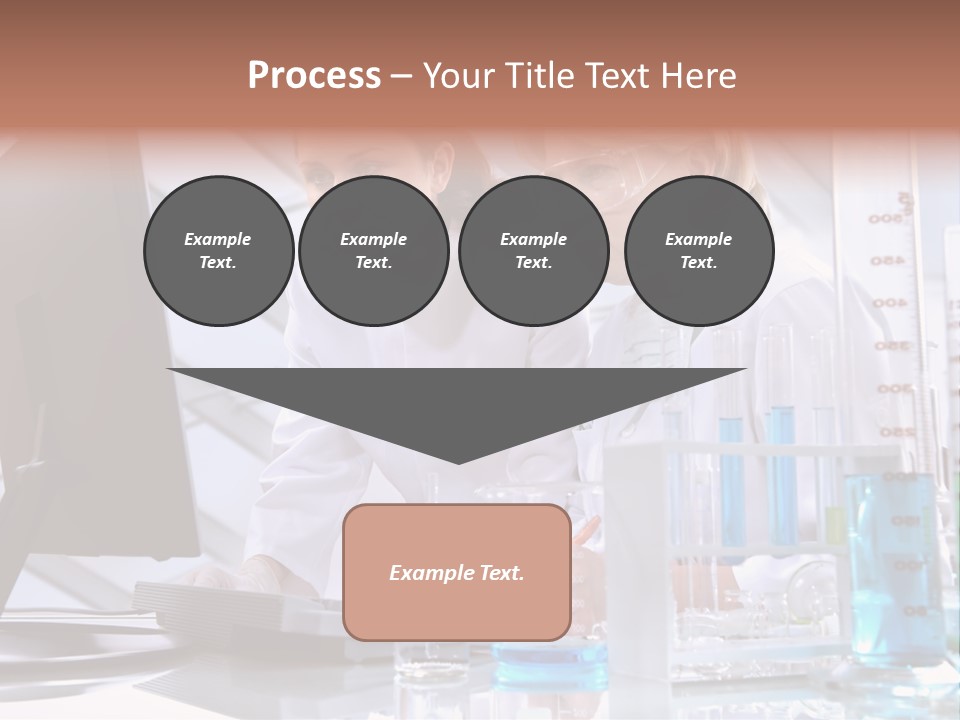 Process – Your Title Text Here

Example Text.

Example Text.

Example Text.

Example Text.

Example Text.